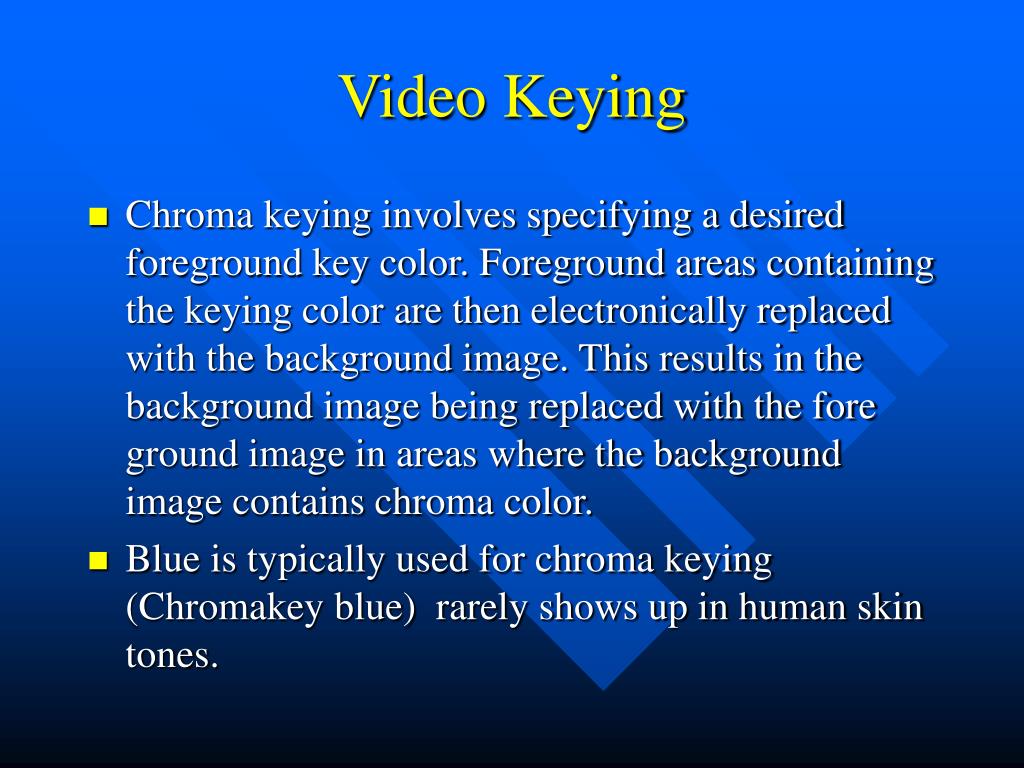 Video Keying

- Chroma keying involves specifying a desired foreground key color. Foreground areas containing the keying color are then electronically replaced with the background image. This results in the background image being replaced with the fore ground image in areas where the background image contains chroma color.
- Blue is typically used for chroma keying (Chromakey blue)  rarely shows up in human skin tones.